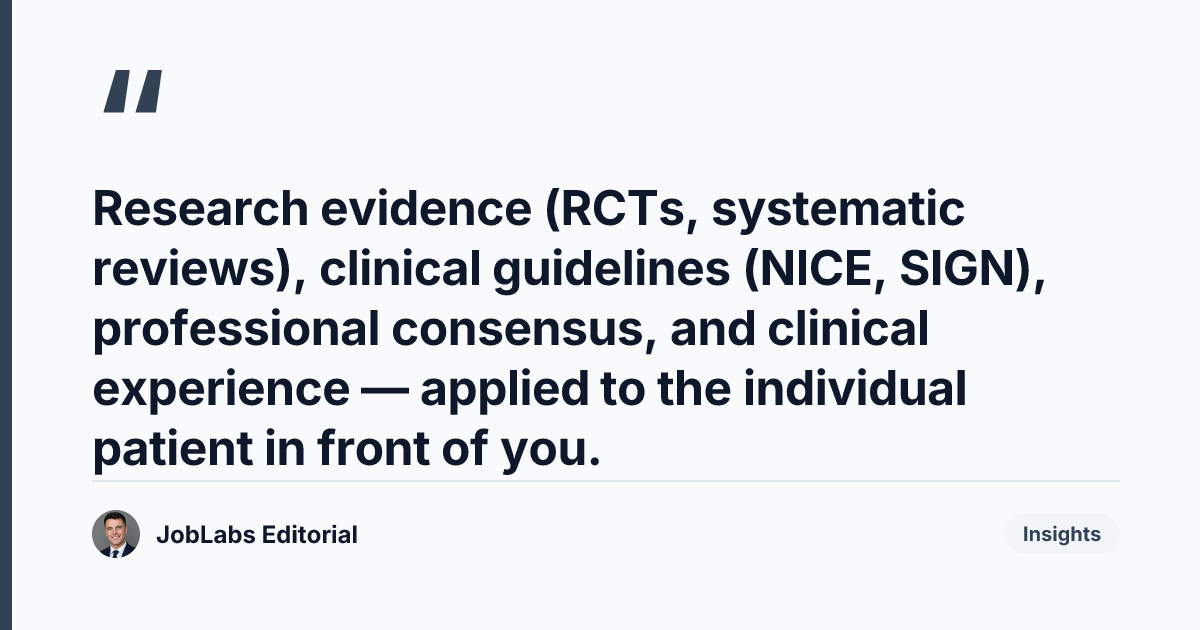 "

Research evidence (RCTs, systematic reviews), clinical guidelines (NICE, SIGN), professional consensus, and clinical experience — applied to the individual patient in front of you.

JobLabs Editorial

Insights